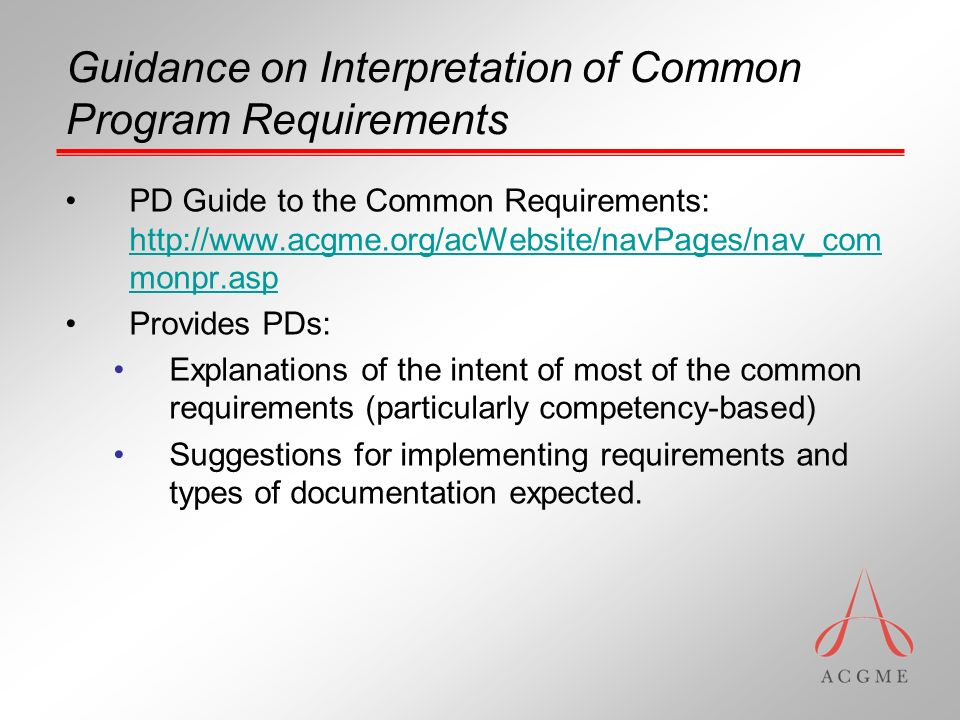 Guidance on Interpretation of Common Program Requirements

• PD Guide to the Common Requirements: http://www.acgme.org/acWebsite/navPages/nav_commonpr.asp

• Provides PDs:

• Explanations of the intent of most of the common requirements (particularly competency-based)

• Suggestions for implementing requirements and types of documentation expected.

ACGME